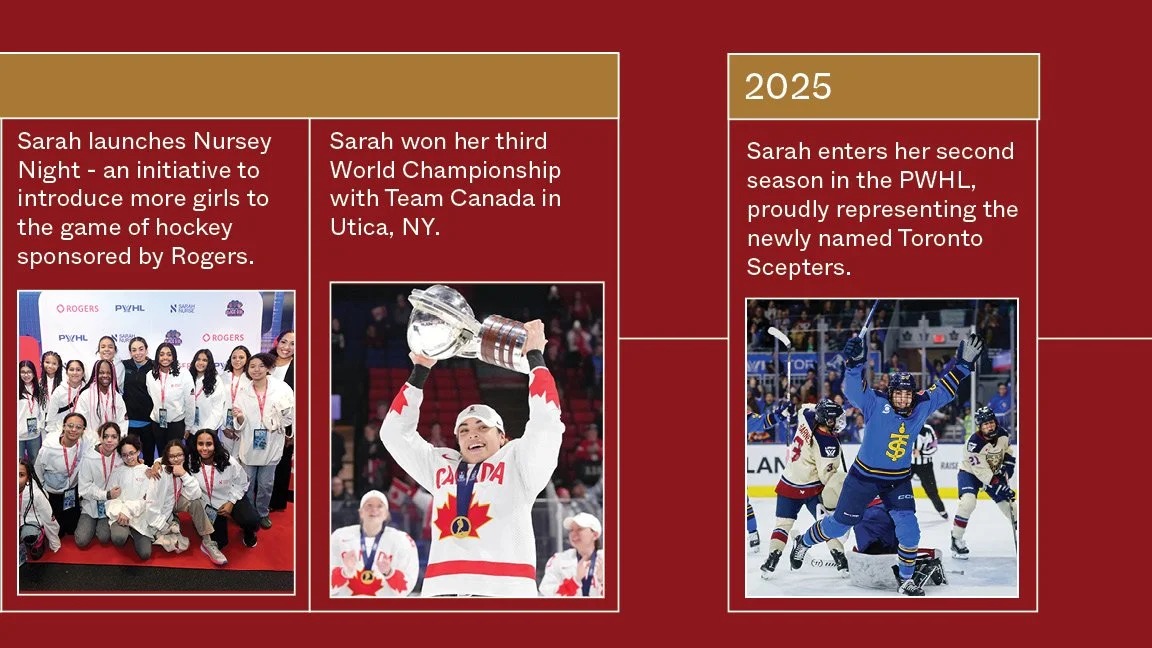 Sarah launches Nursey Night - an initiative to introduce more girls to the game of hockey sponsored by Rogers.

ROGERS PWHL SARAH NURSE
PWHL ROGERS

Sarah won her third World Championship with Team Canada in Utica, NY.

CANADA

2025

Sarah enters her second season in the PWHL, proudly representing the newly named Toronto Scepters.